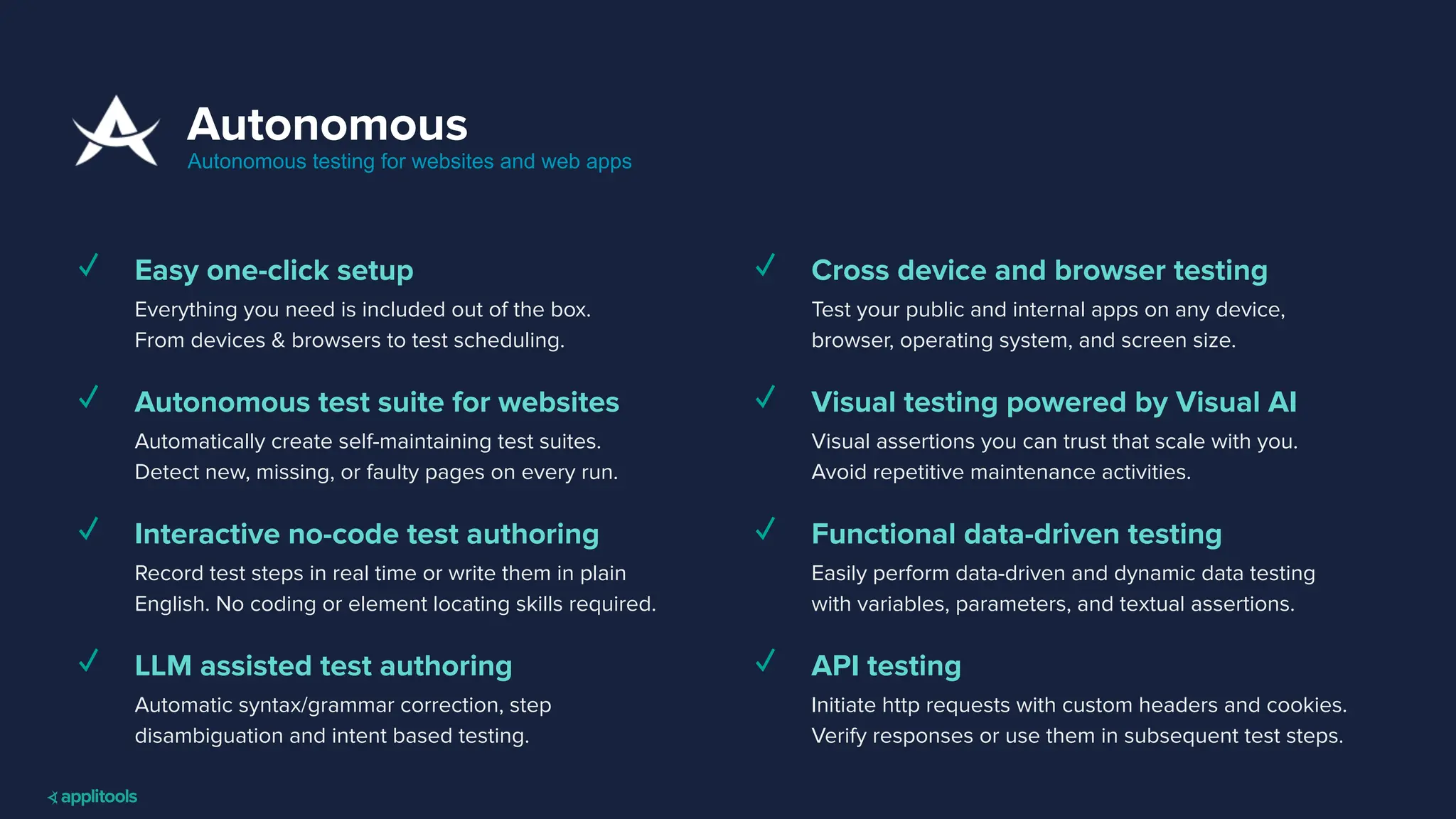 Autonomous
Autonomous testing for websites and web apps

✓ Easy one-click setup
Everything you need is included out of the box. From devices & browsers to test scheduling.

✓ Autonomous test suite for websites
Automatically create self-maintaining test suites. Detect new, missing, or faulty pages on every run.

✓ Interactive no-code test authoring
Record test steps in real time or write them in plain English. No coding or element locating skills required.

✓ LLM assisted test authoring
Automatic syntax/grammar correction, step disambiguation and intent based testing.

✓ Cross device and browser testing
Test your public and internal apps on any device, browser, operating system, and screen size.

✓ Visual testing powered by Visual AI
Visual assertions you can trust that scale with you. Avoid repetitive maintenance activities.

✓ Functional data-driven testing
Easily perform data-driven and dynamic data testing with variables, parameters, and textual assertions.

✓ API testing
Initiate http requests with custom headers and cookies. Verify responses or use them in subsequent test steps.

applitools